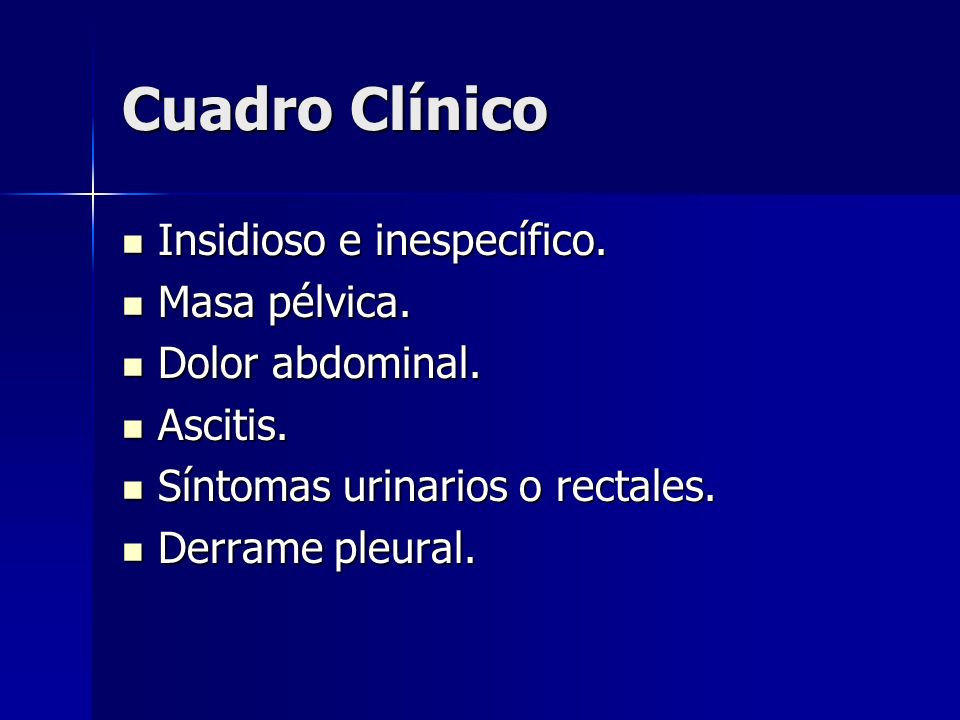 Cuadro Clínico

- Insidioso e inespecífico.
- Masa pélvica.
- Dolor abdominal.
- Ascitis.
- Síntomas urinarios o rectales.
- Derrame pleural.